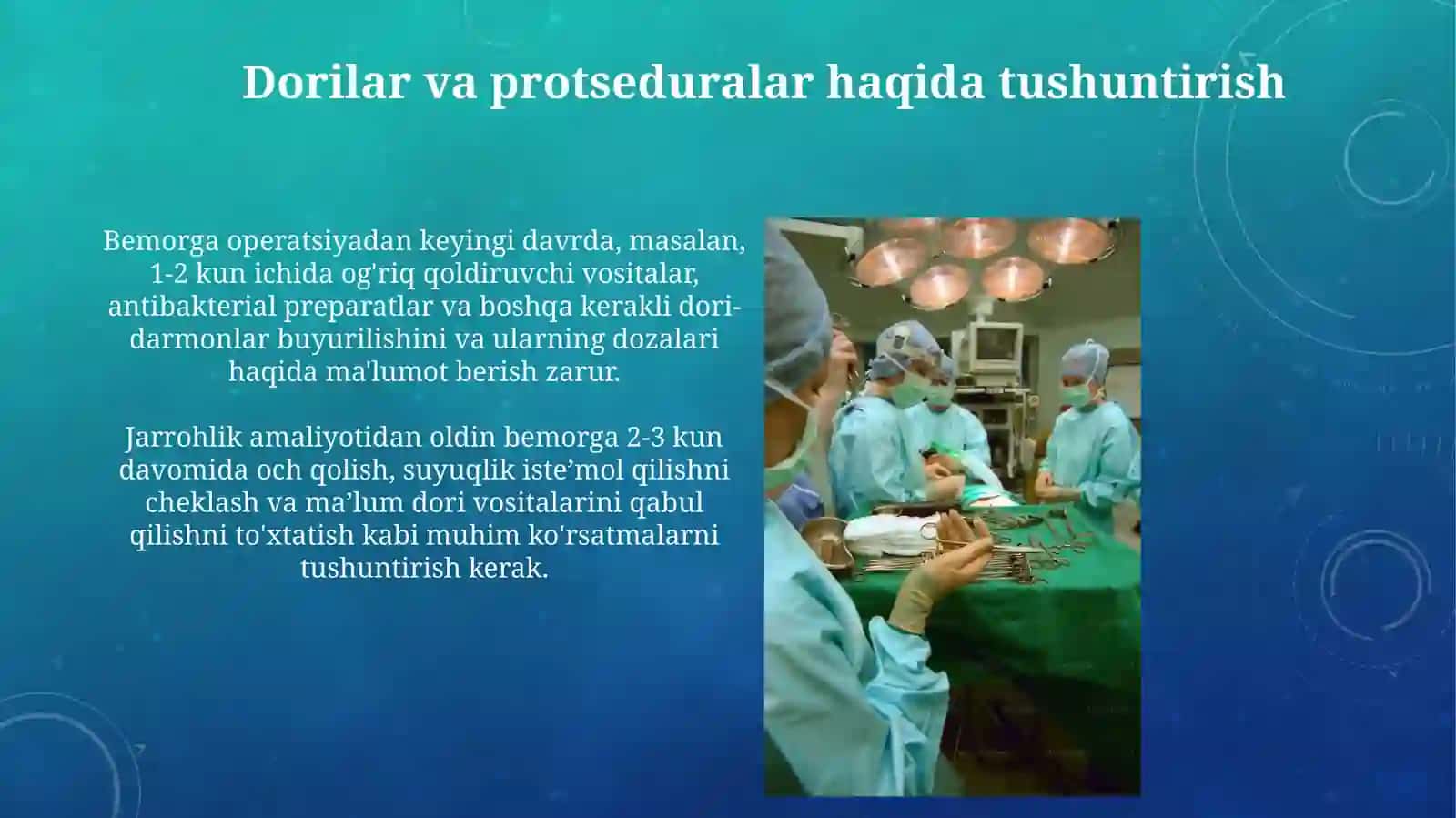 Dorilar va protseduralar haqida tushuntirish

Bemorga operatsiyadan keyingi davrda, masalan, 1-2 kun ichida og'riq qoldiruvchi vositalar, antibakterial preparatlar va boshqa kerakli dori-darmonlar buyurilishini va ularning dozalari haqida ma'lumot berish zarur.

Jarrohlik amaliyotidan oldin bemorga 2-3 kun davomida och qolish, suyuqlik iste’mol qilishni cheklash va ma’lum dori vositalarini qabul qilishni to'xtatish kabi muhim ko'rsatmalarni tushuntirish kerak.